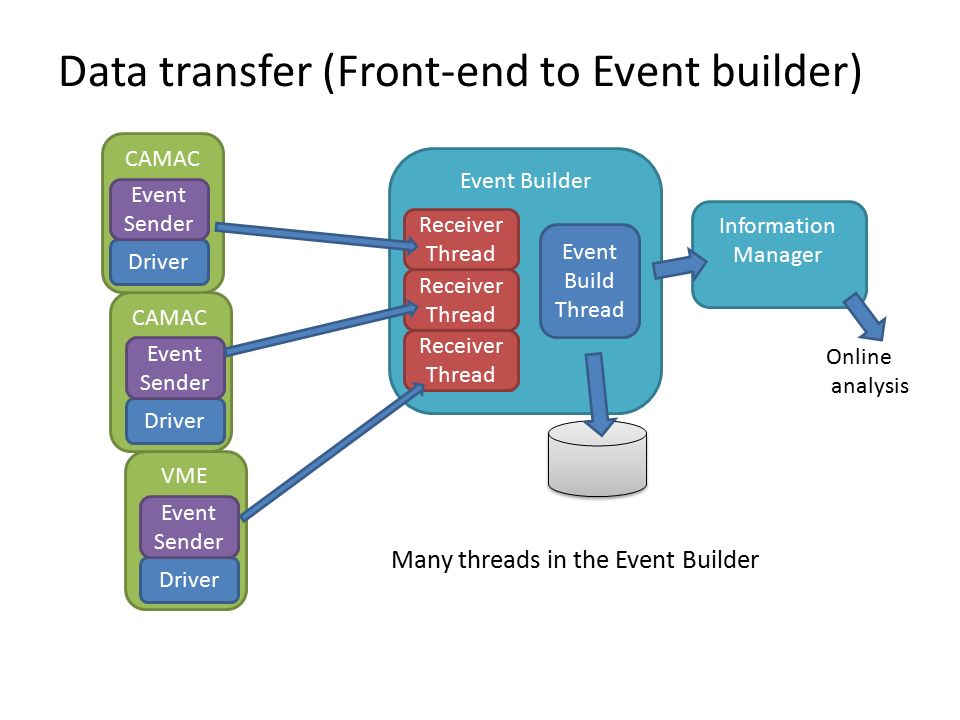 Data transfer (Front-end to Event builder)

CAMAC
Event Sender
Driver

CAMAC
Event Sender
Driver

VME
Event Sender
Driver

Event Builder
Receiver Thread
Receiver Thread
Receiver Thread
Event Build Thread

Information Manager

Online analysis

Many threads in the Event Builder